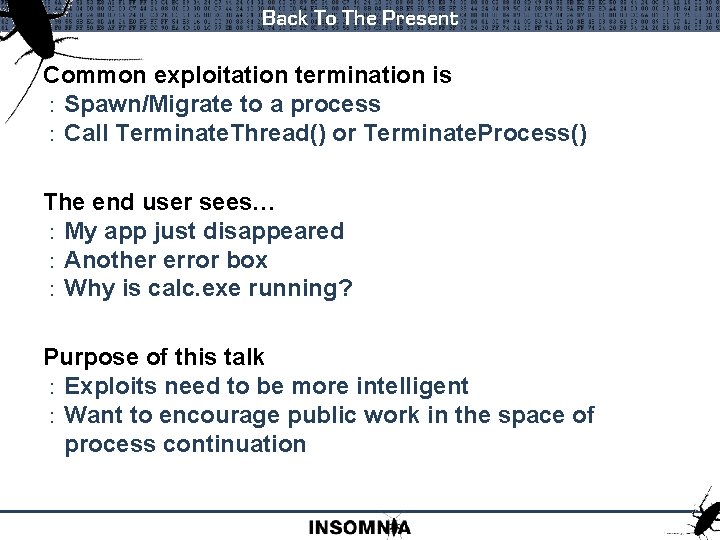 Back To The Present

Common exploitation termination is
: Spawn/Migrate to a process
: Call TerminateThread() or TerminateProcess()

The end user sees…
: My app just disappeared
: Another error box
: Why is calc.exe running?

Purpose of this talk
: Exploits need to be more intelligent
: Want to encourage public work in the space of process continuation

INSOMNIA